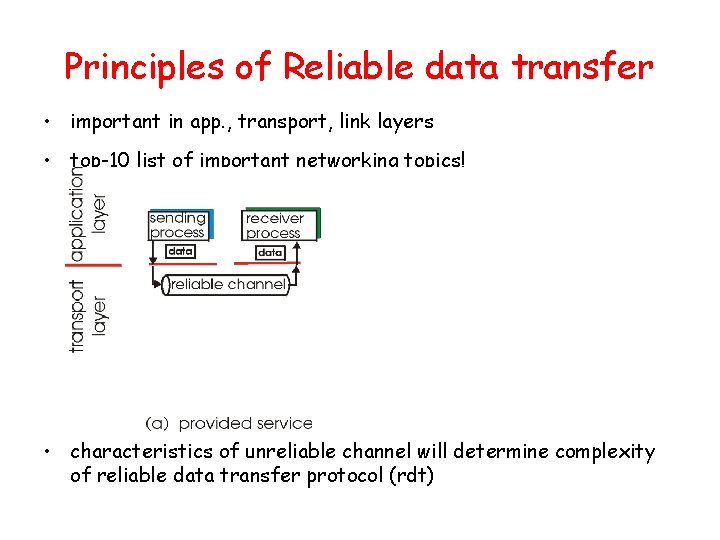 Principles of Reliable data transfer

• important in app., transport, link layers

• top-10 list of important networking topics!

application layer

transport layer

sending process

receiver process

data

data

reliable channel

(a) provided service

• characteristics of unreliable channel will determine complexity of reliable data transfer protocol (rdt)